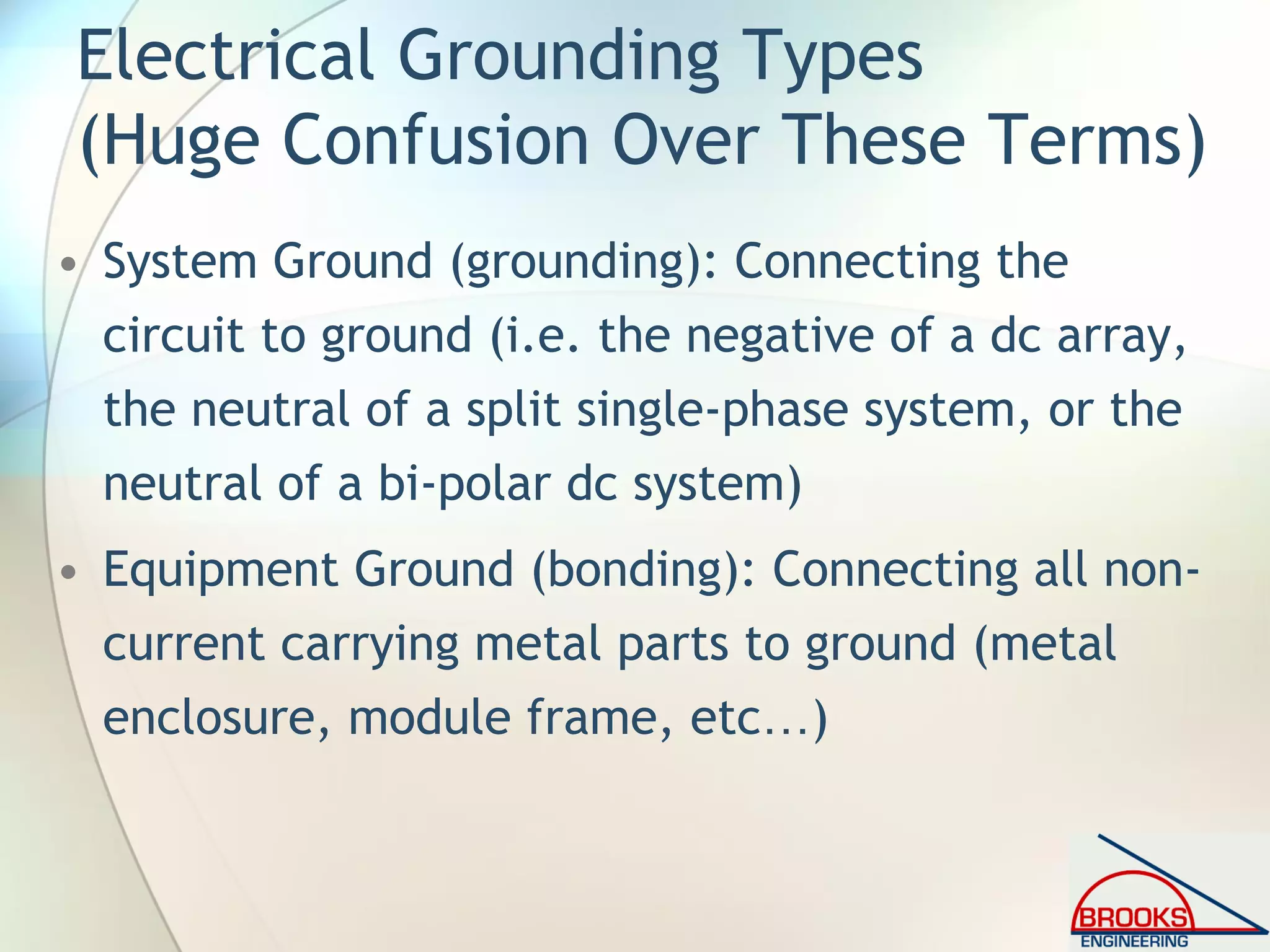 Electrical Grounding Types (Huge Confusion Over These Terms)

• System Ground (grounding): Connecting the circuit to ground (i.e. the negative of a dc array, the neutral of a split single-phase system, or the neutral of a bi-polar dc system)

• Equipment Ground (bonding): Connecting all non-current carrying metal parts to ground (metal enclosure, module frame, etc…)

BROOKS
ENGINEERING